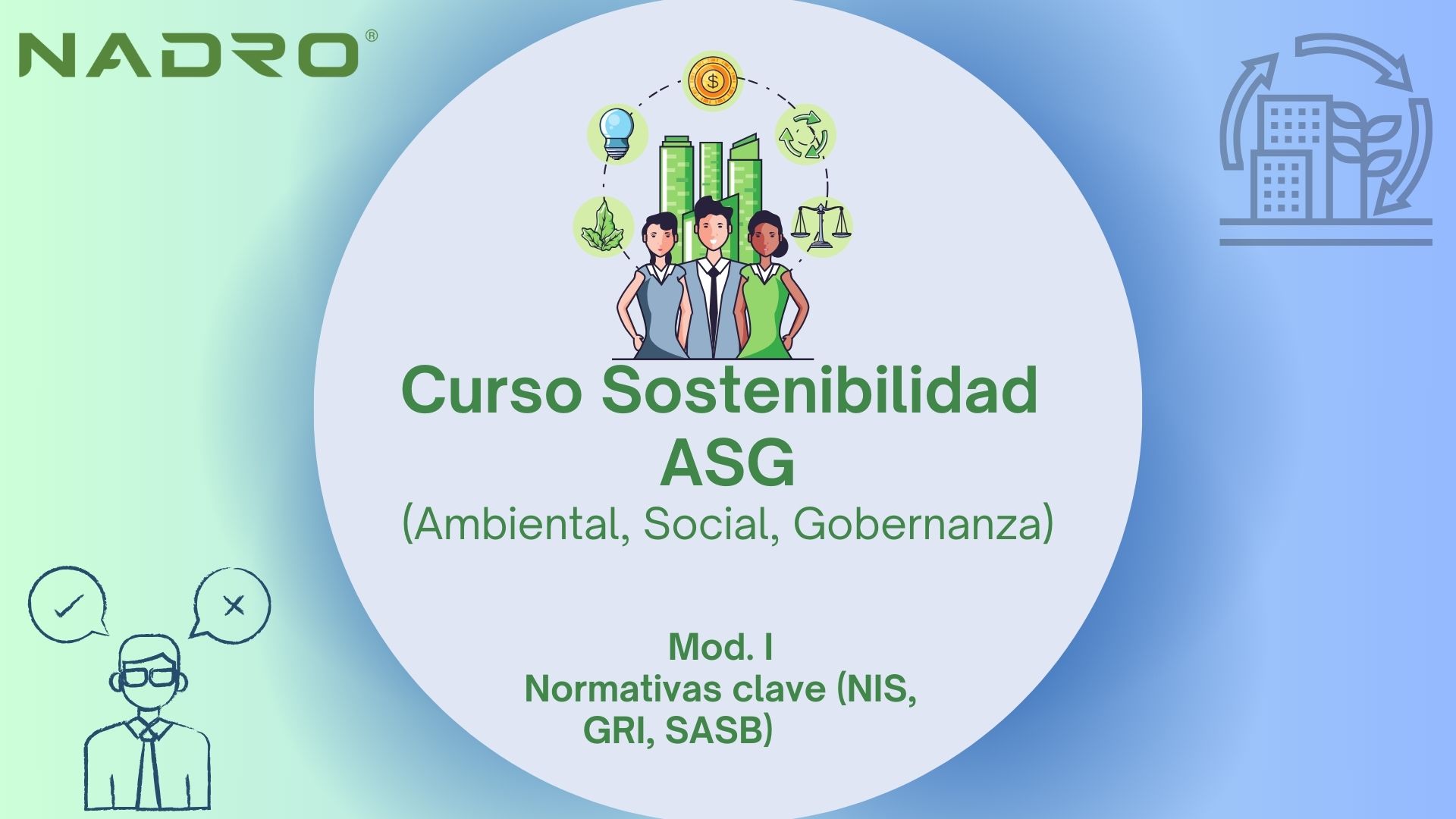 NADRO®

Curso Sostenibilidad ASG
(Ambiental, Social, Gobernanza)

Mod. I
Normativas clave (NIS, GRI, SASB)